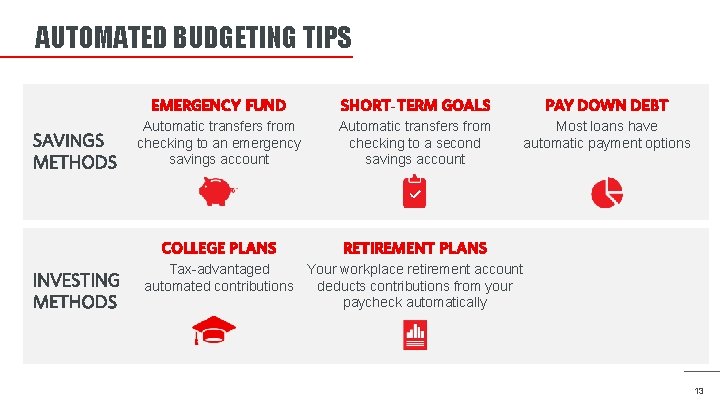 AUTOMATED BUDGETING TIPS

SAVINGS METHODS

EMERGENCY FUND
Automatic transfers from checking to an emergency savings account

SHORT-TERM GOALS
Automatic transfers from checking to a second savings account

PAY DOWN DEBT
Most loans have automatic payment options

INVESTING METHODS

COLLEGE PLANS
Tax-advantaged automated contributions

RETIREMENT PLANS
Your workplace retirement account deducts contributions from your paycheck automatically

13